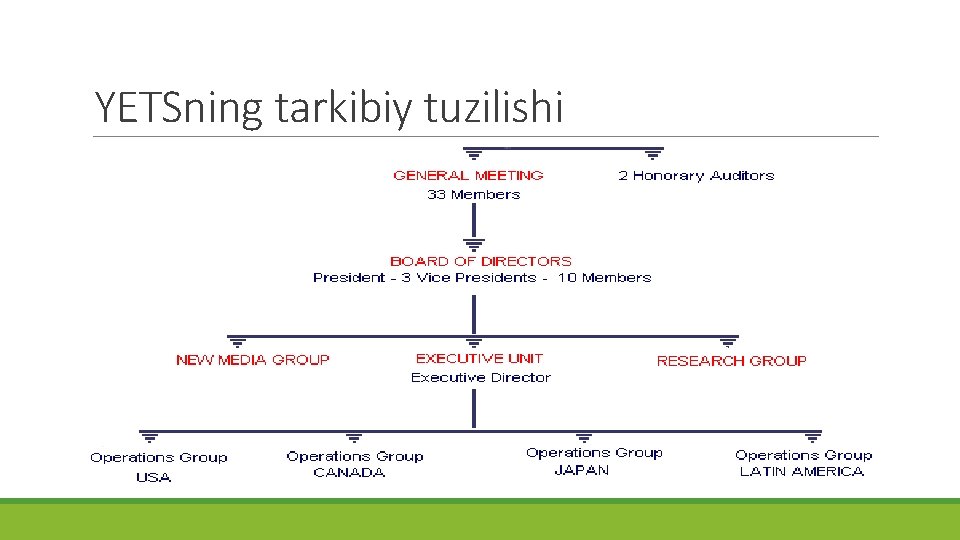 YETSning tarkibiy tuzilishi

GENERAL MEETING
33 Members

2 Honorary Auditors

BOARD OF DIRECTORS
President - 3 Vice Presidents - 10 Members

NEW MEDIA GROUP

EXECUTIVE UNIT
Executive Director

RESEARCH GROUP

Operations Group
USA

Operations Group
CANADA

Operations Group
JAPAN

Operations Group
LATIN AMERICA